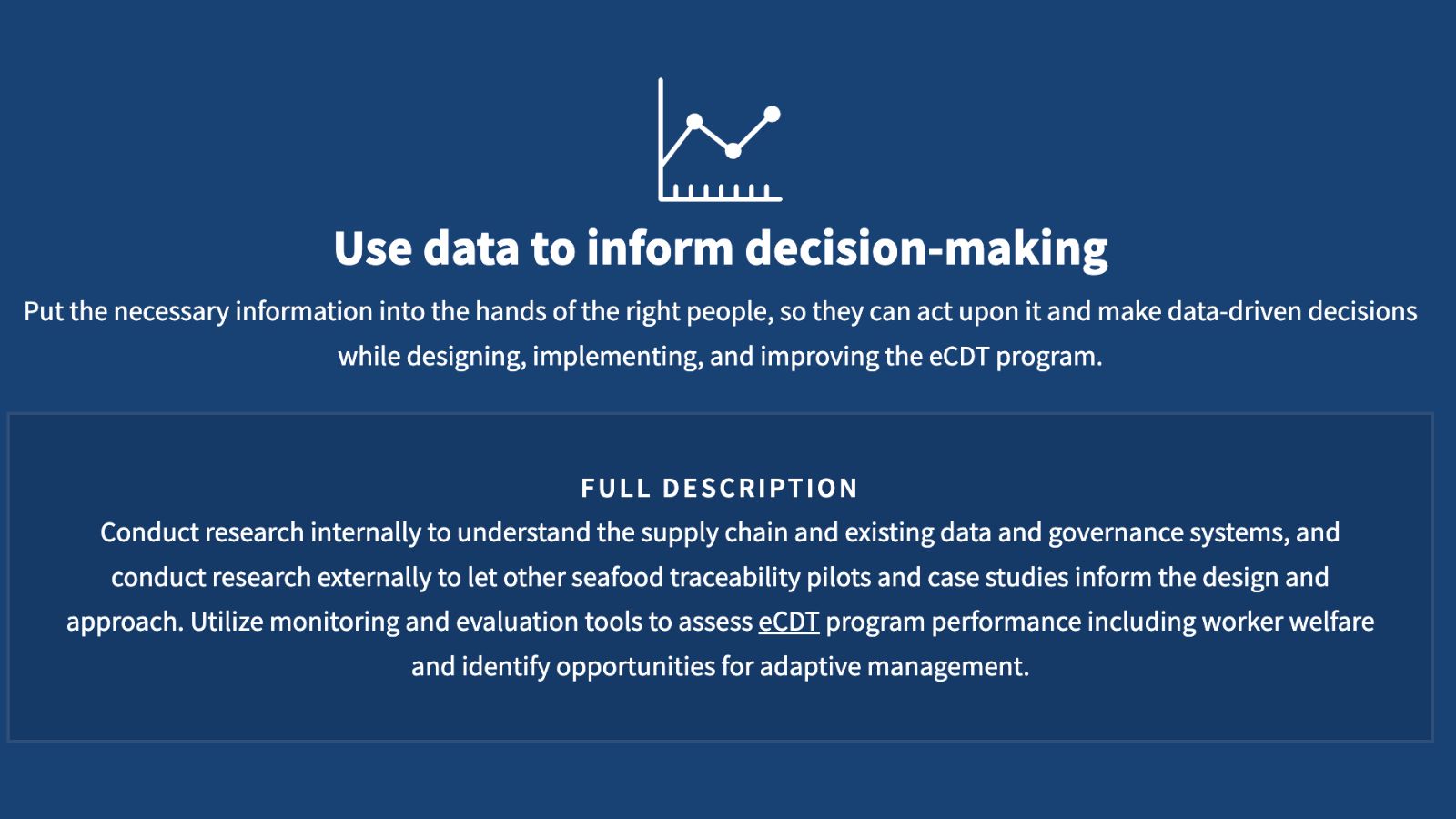 Use data to inform decision-making

Put the necessary information into the hands of the right people, so they can act upon it and make data-driven decisions while designing, implementing, and improving the eCDT program.

FULL DESCRIPTION

Conduct research internally to understand the supply chain and existing data and governance systems, and conduct research externally to let other seafood traceability pilots and case studies inform the design and approach. Utilize monitoring and evaluation tools to assess eCDT program performance including worker welfare and identify opportunities for adaptive management.